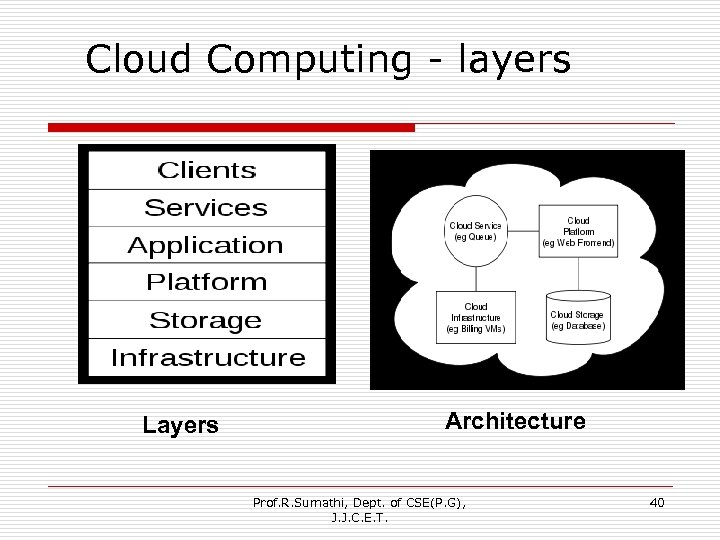 Cloud Computing - layers

Clients
Services
Application
Platform
Storage
Infrastructure

Cloud Service (eg Queue)

Cloud Platform (eg Web Frontend)

Cloud Infrastructure (eg Billing VMs)

Cloud Storage (eg Database)

Layers

Architecture

Prof.R.Sumathi, Dept. of CSE(P.G), J.J.C.E.T.

40